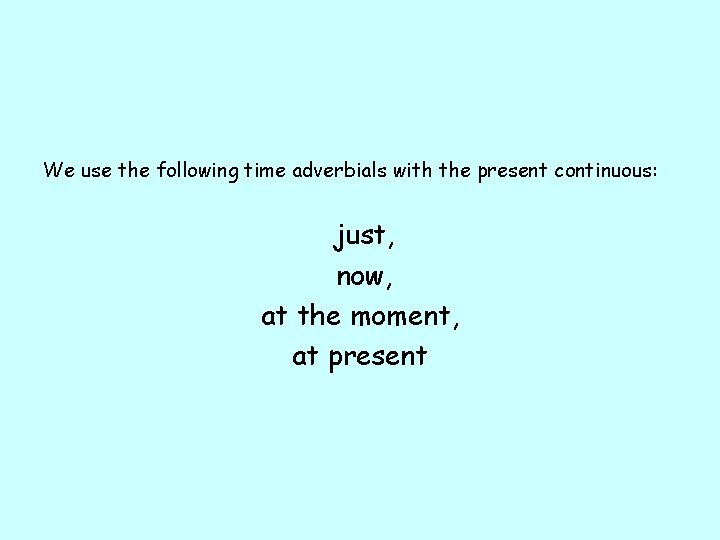 We use the following time adverbials with the present continuous:

just,
now,
at the moment,
at present